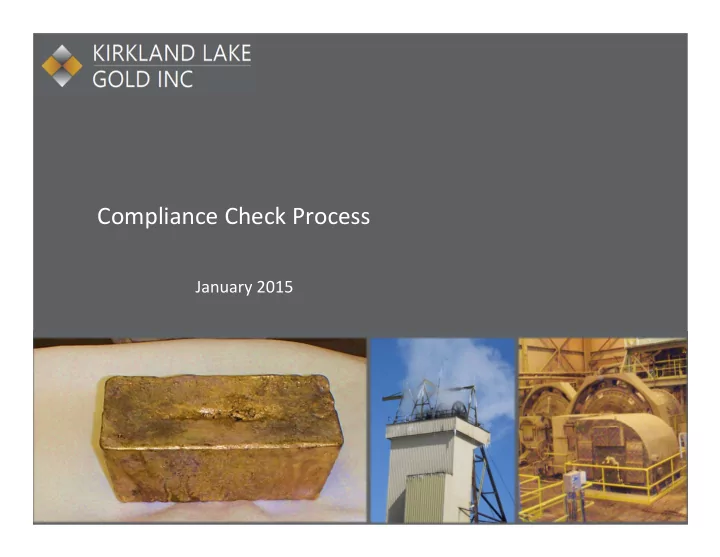 KIRKLAND LAKE
GOLD INC

Compliance Check Process

January 2015